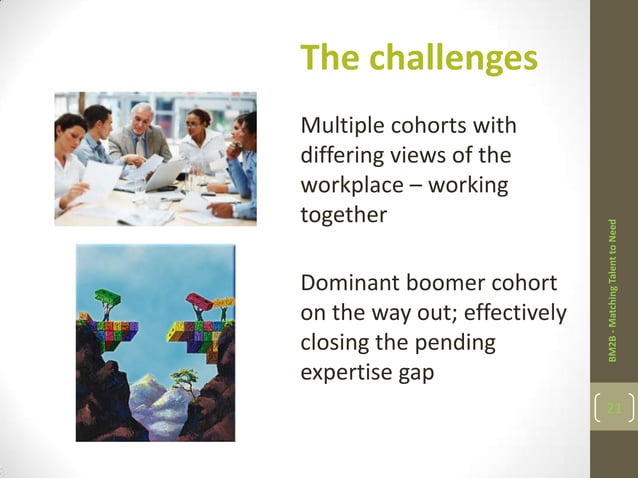 The challenges

Multiple cohorts with differing views of the workplace – working together

Dominant boomer cohort on the way out; effectively closing the pending expertise gap

BM2B - Matching Talent to Need

21